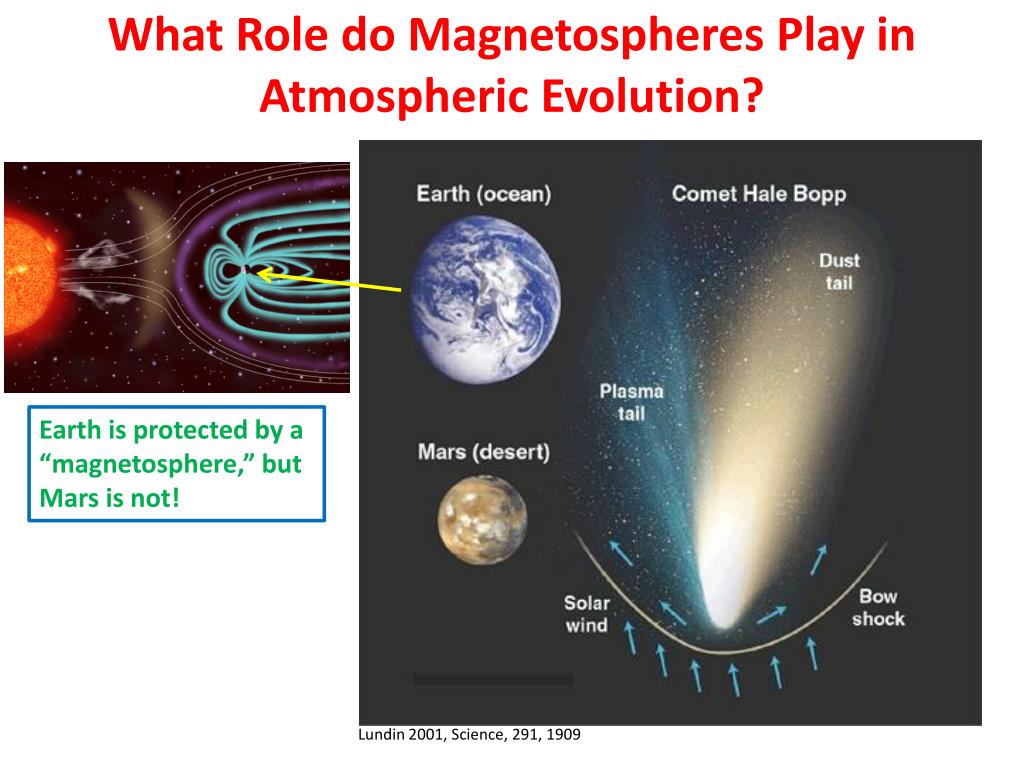 What Role do Magnetospheres Play in Atmospheric Evolution?

Earth is protected by a “magnetosphere,” but Mars is not!

Earth (ocean)

Comet Hale Bopp

Dust tail

Plasma tail

Mars (desert)

Solar wind

Bow shock

Lundin 2001, Science, 291, 1909